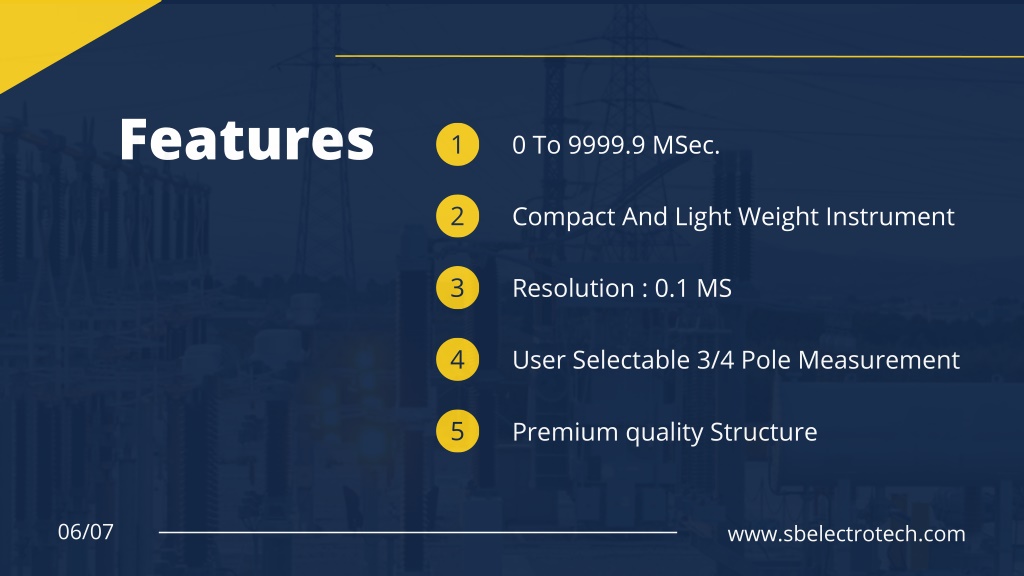 Features

1 0 To 9999.9 MSec.

2 Compact And Light Weight Instrument

3 Resolution : 0.1 MS

4 User Selectable 3/4 Pole Measurement

5 Premium quality Structure

06/07

www.sbelectrotech.com